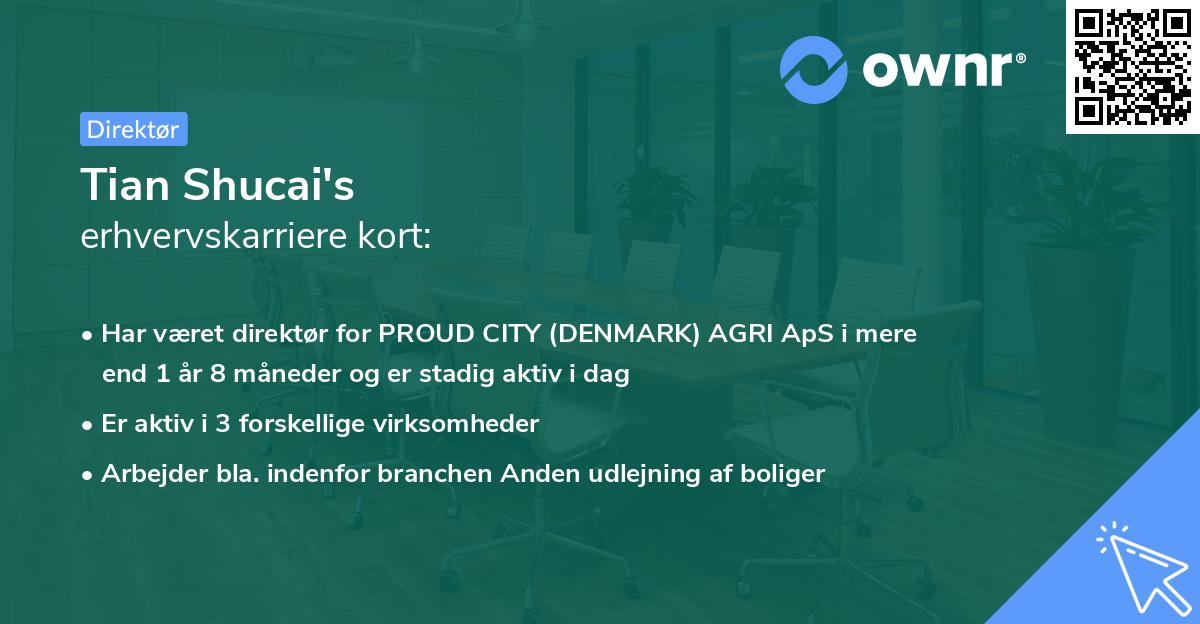 ownr®

Direktør

Tian Shucai's
erhvervskarriere kort:

• Har været direktør for PROUD CITY (DENMARK) AGRI ApS i mere end 1 år 8 måneder og er stadig aktiv i dag

• Er aktiv i 3 forskellige virksomheder

• Arbejder bla. indenfor branchen Anden udlejning af boliger